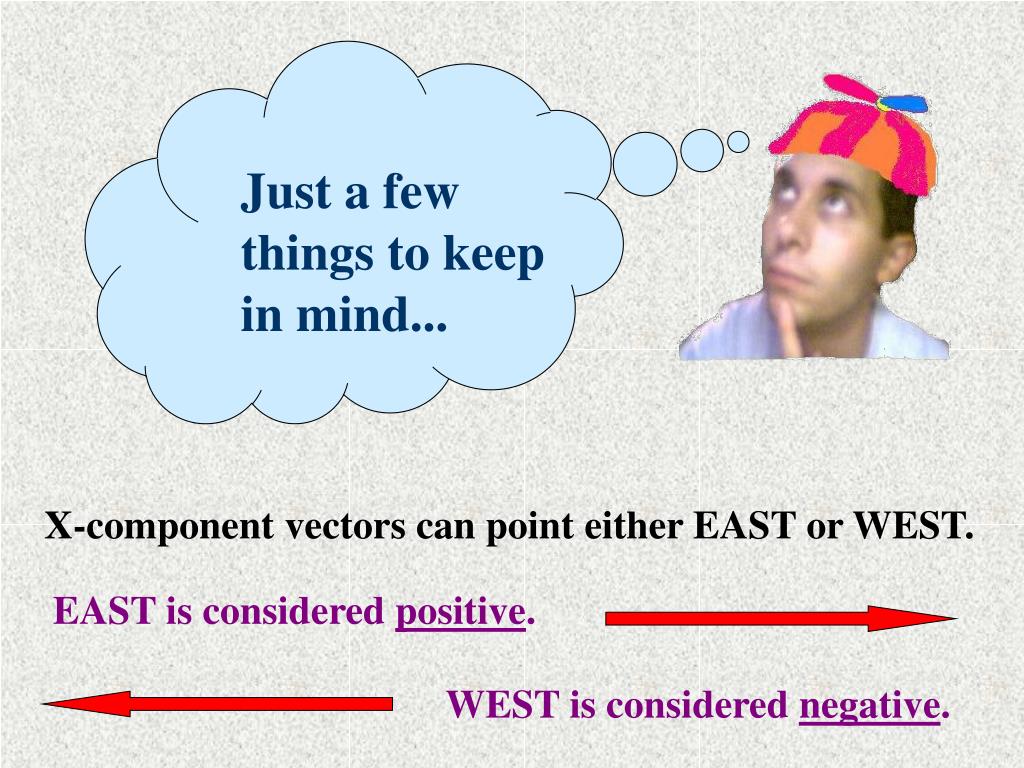 Just a few things to keep in mind...

X-component vectors can point either EAST or WEST.

EAST is considered positive.

WEST is considered negative.